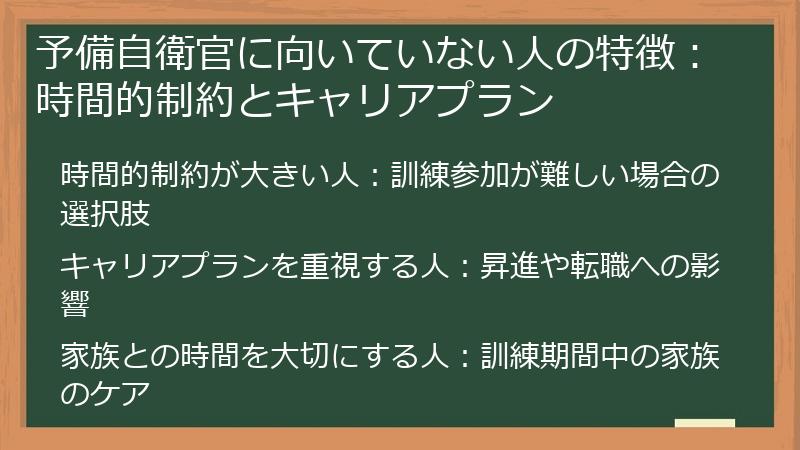 予備自衛官に向いていない人の特徴：時間的制約とキャリアプラン

時間的制約が大きい人：訓練参加が難しい場合の選択肢

キャリアプランを重視する人：昇進や転職への影響

家族との時間を大切にする人：訓練期間中の家族のケア